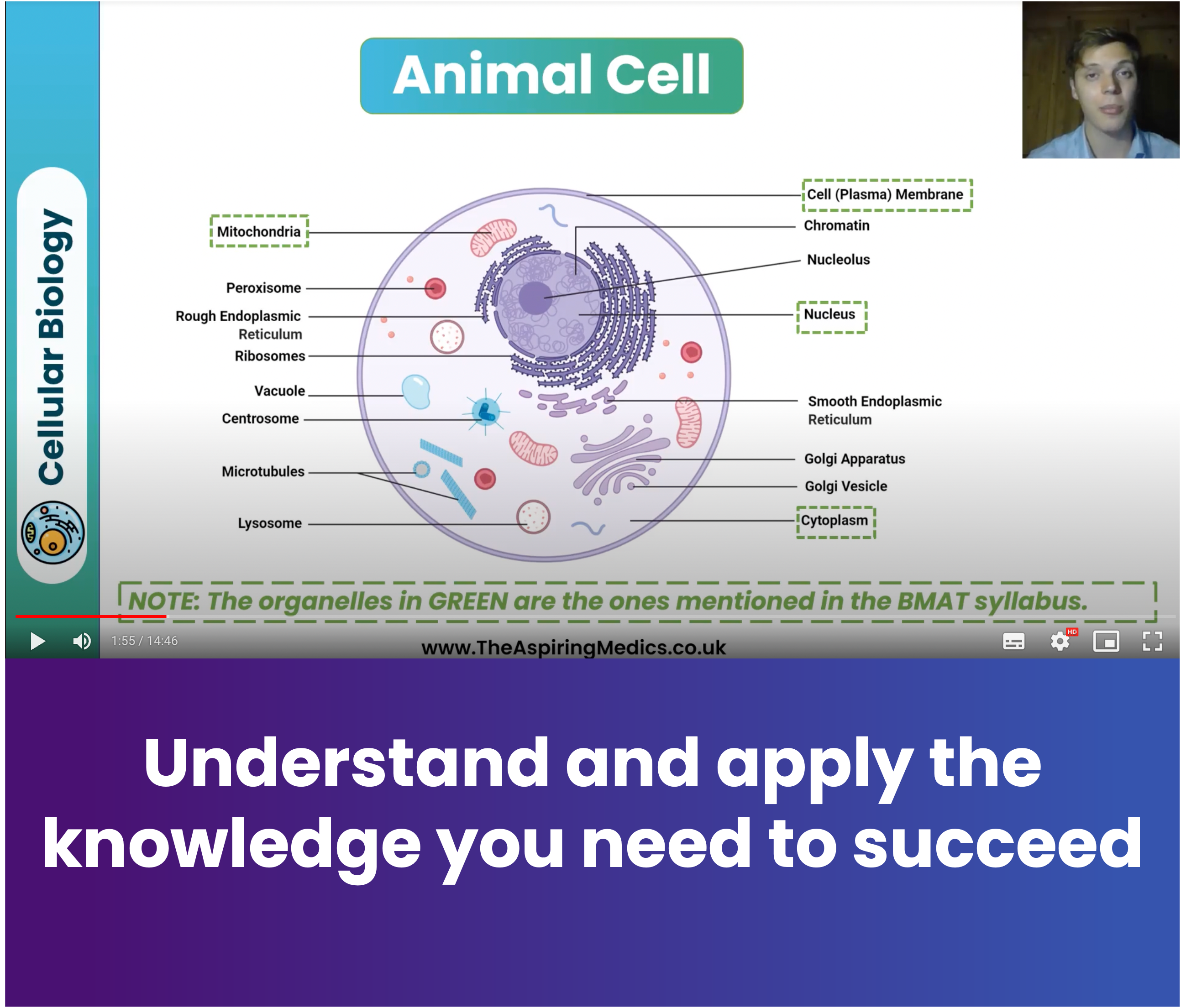 Cellular Biology

Animal Cell

Mitochondria

Peroxisome

Rough Endoplasmic Reticulum

Ribosomes

Vacuole

Centrosome

Microtubules

Lysosome

Cell (Plasma) Membrane

Chromatin

Nucleolus

Nucleus

Smooth Endoplasmic Reticulum

Golgi Apparatus

Golgi Vesicle

Cytoplasm

NOTE: The organelles in GREEN are the ones mentioned in the BMAT syllabus.

1:55 / 14:46

www.TheAspiringMedics.co.uk

HD

Understand and apply the knowledge you need to succeed